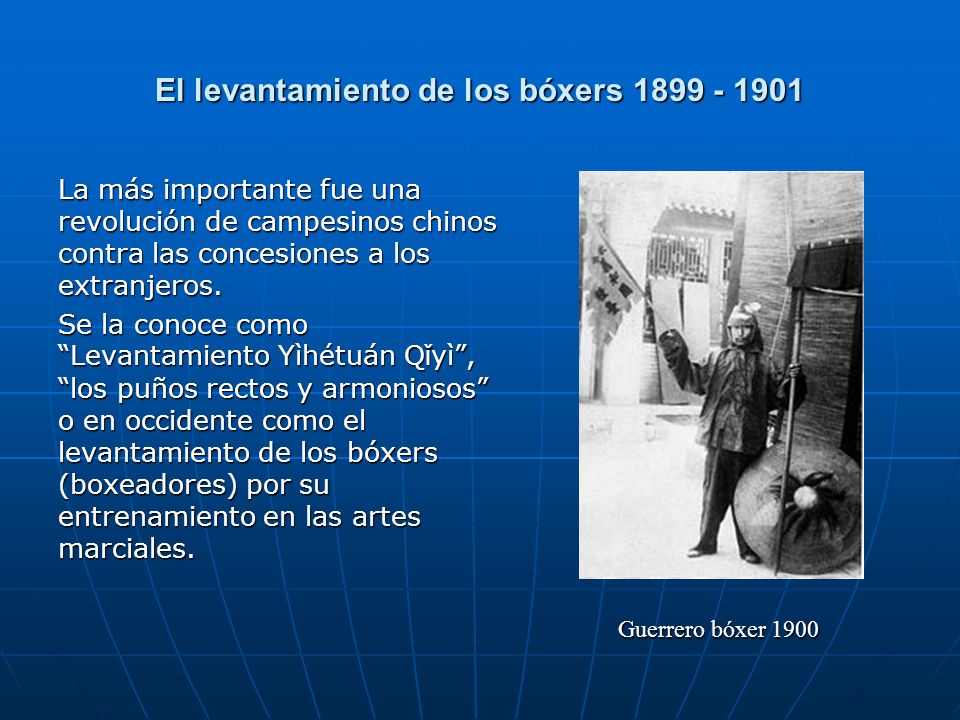 El levantamiento de los bóxers 1899 - 1901

La más importante fue una revolución de campesinos chinos contra las concesiones a los extranjeros.

Se la conoce como “Levantamiento Yìhétuán Qǐyì”, “los puños rectos y armoniosos” o en occidente como el levantamiento de los bóxers (boxeadores) por su entrenamiento en las artes marciales.

Guerrero bóxer 1900